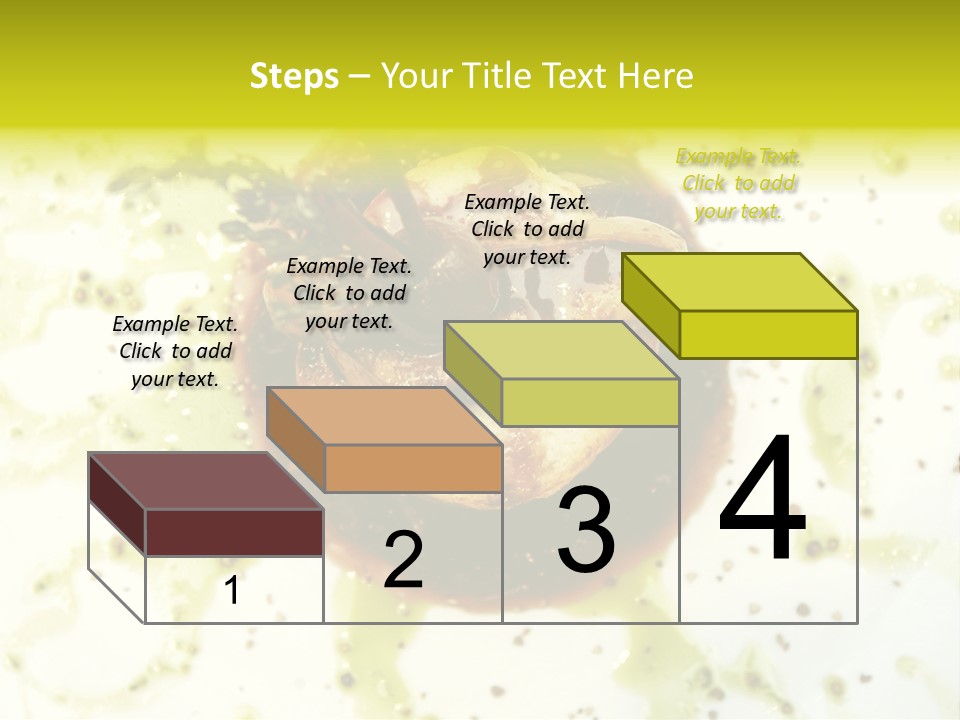 Steps – Your Title Text Here

Example Text. Click to add your text.

Example Text. Click to add your text.

Example Text. Click to add your text.

Example Text. Click to add your text.

1

2

3

4